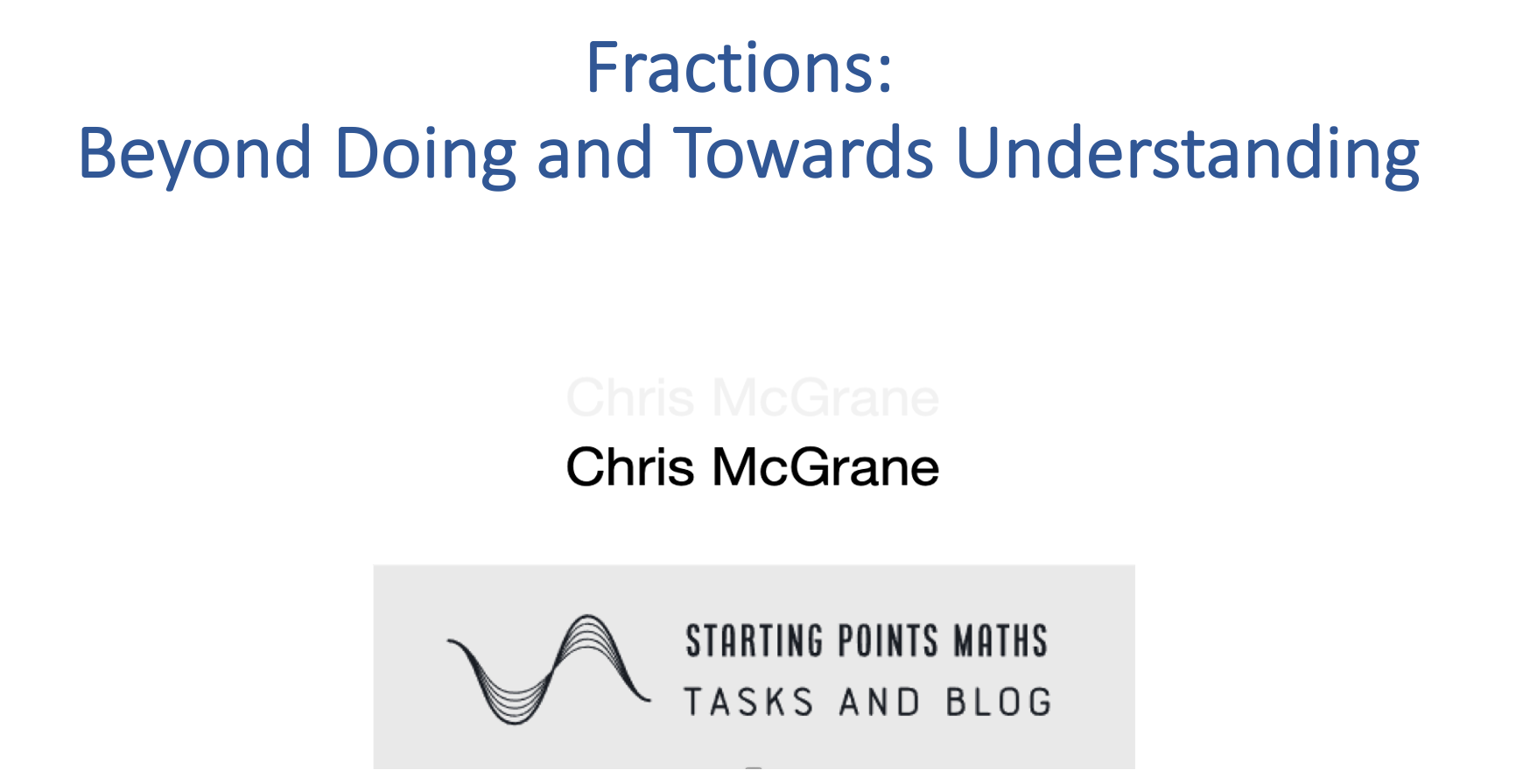 Fractions:
Beyond Doing and Towards Understanding

Chris McGrane

Chris McGrane

STARTING POINTS MATHS
TASKS AND BLOG